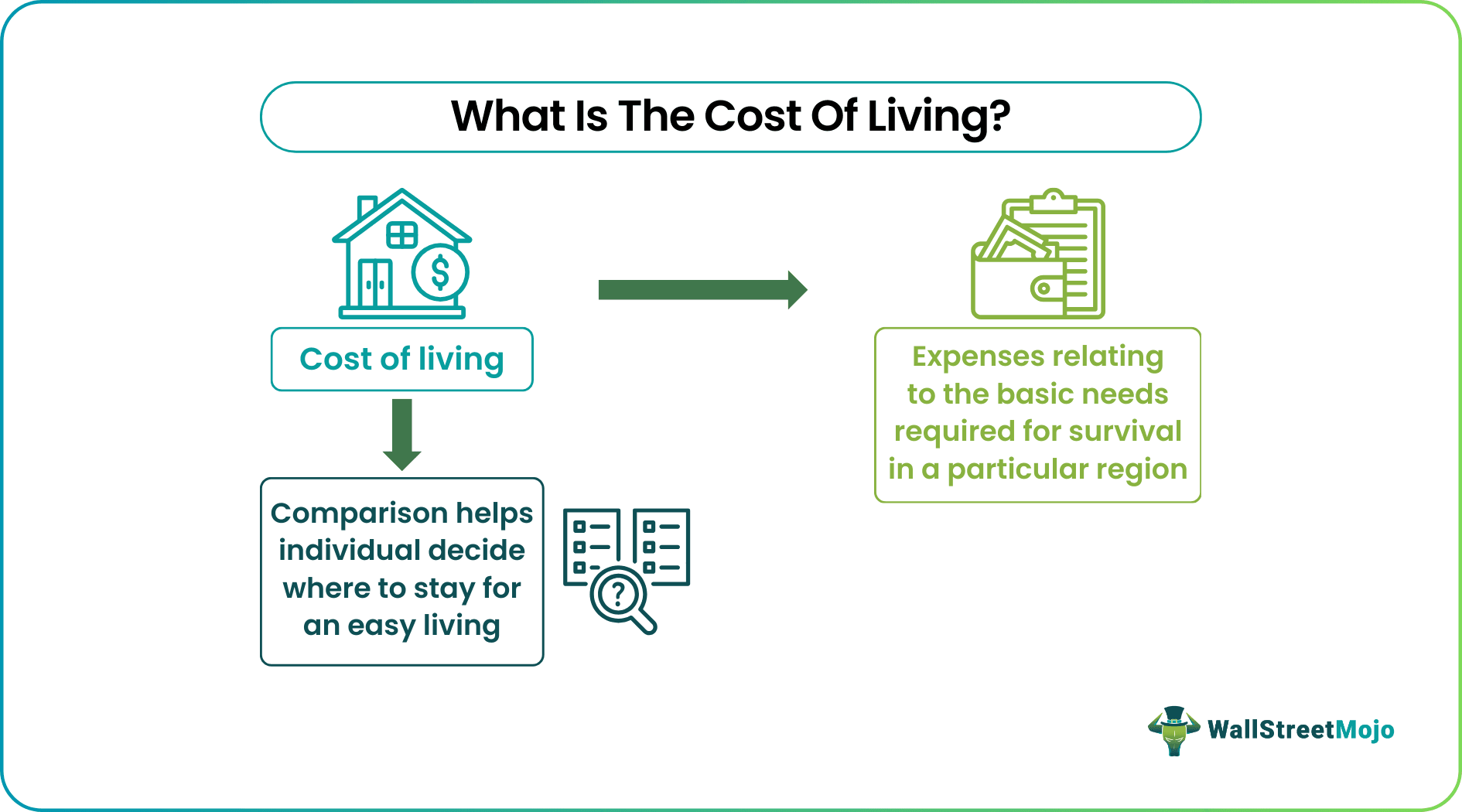 What Is The Cost Of Living?

$

Cost of living

Expenses relating to the basic needs required for survival in a particular region

Comparison helps individual decide where to stay for an easy living

?

WallStreetMojo